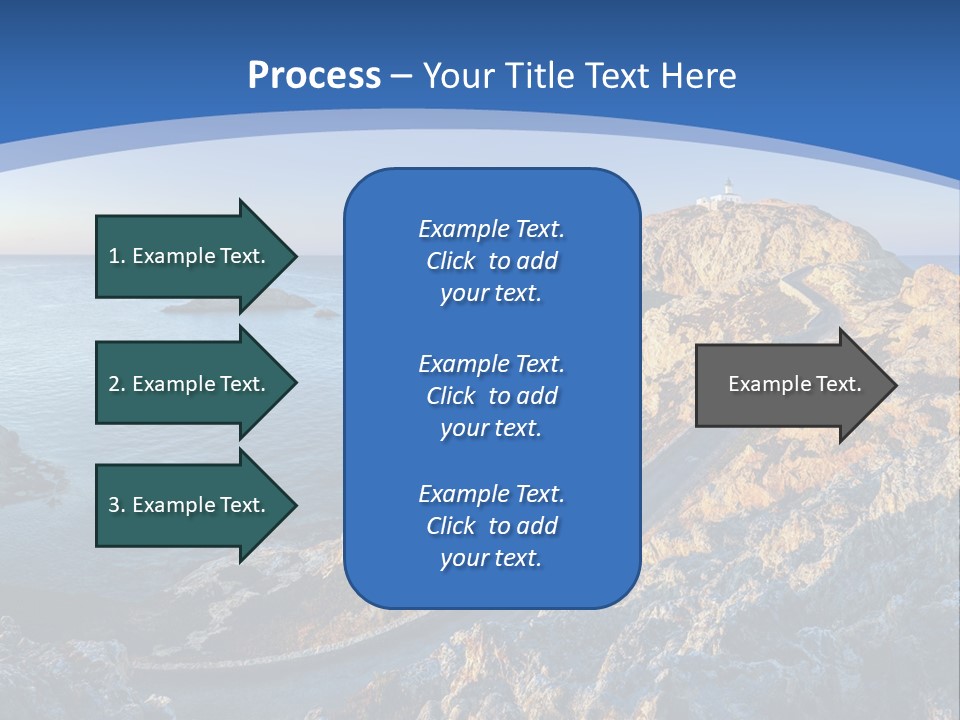 Process – Your Title Text Here

1. Example Text.

2. Example Text.

3. Example Text.

Example Text. Click to add your text.

Example Text. Click to add your text.

Example Text. Click to add your text.

Example Text.